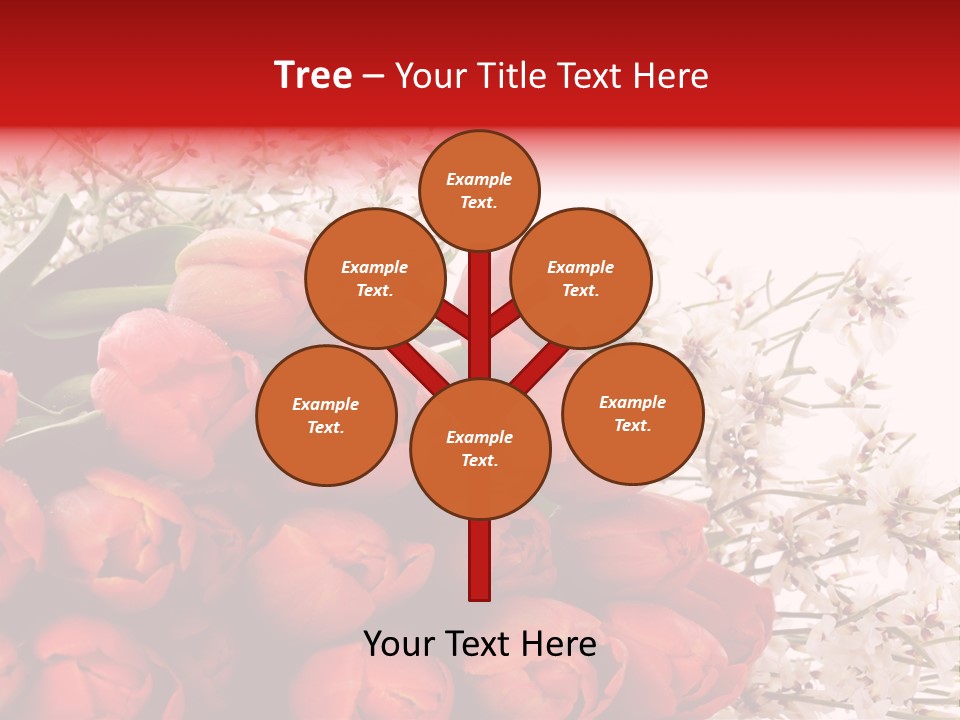 Tree – Your Title Text Here

Example Text.

Example Text.

Example Text.

Example Text.

Example Text.

Example Text.

Your Text Here